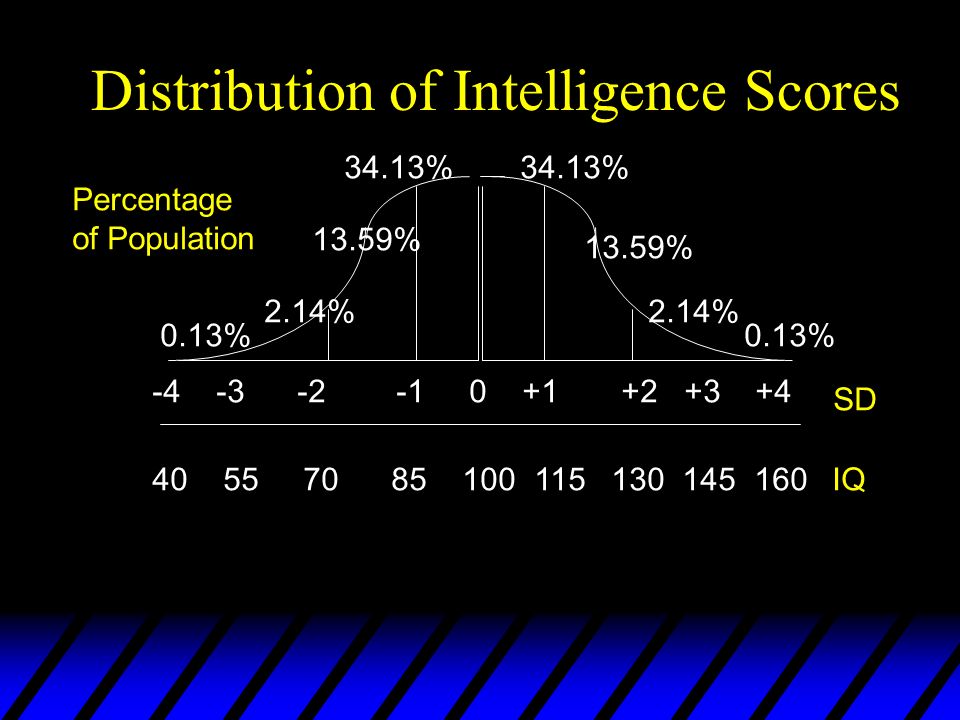 Distribution of Intelligence Scores

Percentage of Population

34.13% 34.13%

13.59% 13.59%

2.14% 2.14%

0.13% 0.13%

-4 -3 -2 -1 0 +1 +2 +3 +4 SD

40 55 70 85 100 115 130 145 160 IQ